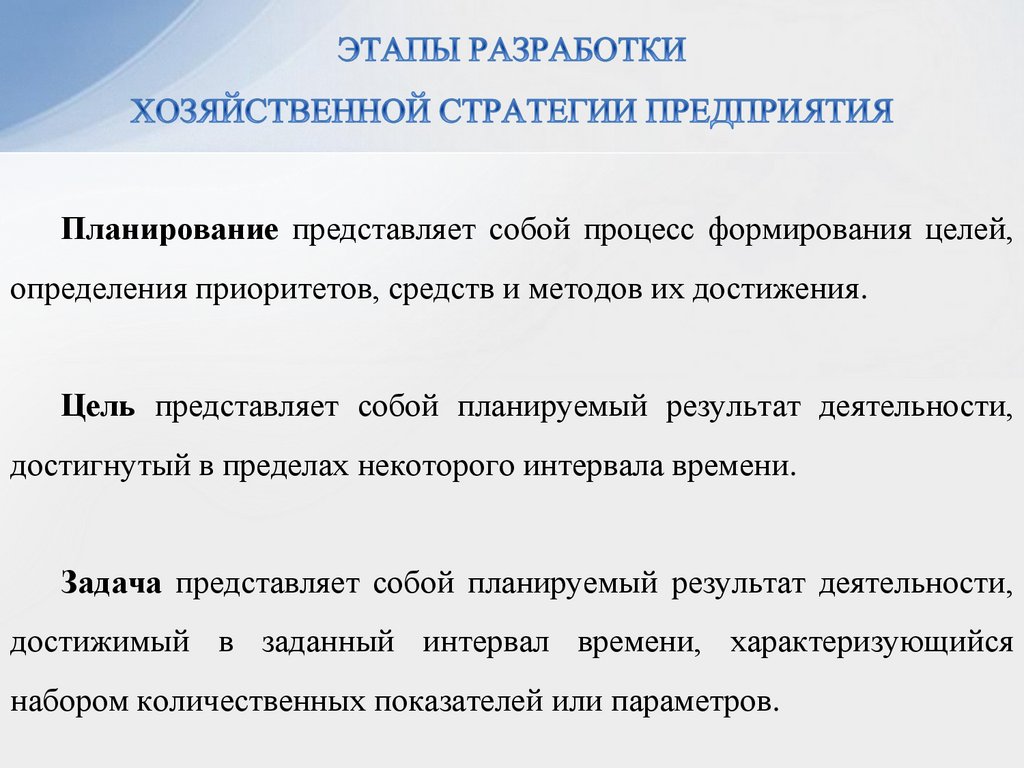 ЭТАПЫ РАЗРАБОТКИ
ХОЗЯЙСТВЕННОЙ СТРАТЕГИИ ПРЕДПРИЯТИЯ

Планирование представляет собой процесс формирования целей, определения приоритетов, средств и методов их достижения.

Цель представляет собой планируемый результат деятельности, достигнутый в пределах некоторого интервала времени.

Задача представляет собой планируемый результат деятельности, достижимый в заданный интервал времени, характеризующийся набором количественных показателей или параметров.